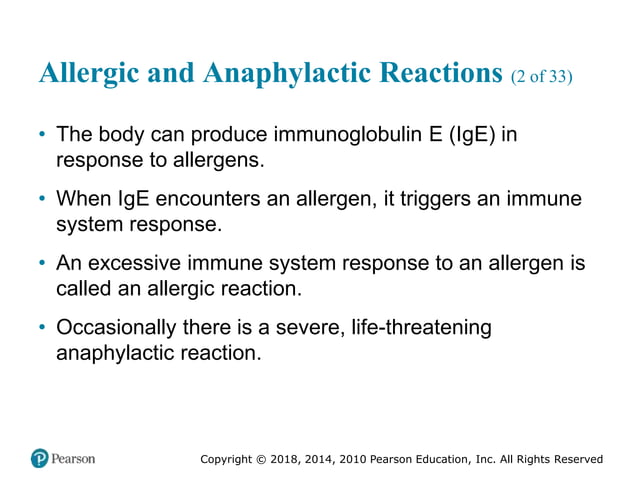 Allergic and Anaphylactic Reactions (2 of 33)

• The body can produce immunoglobulin E (IgE) in response to allergens.

• When IgE encounters an allergen, it triggers an immune system response.

• An excessive immune system response to an allergen is called an allergic reaction.

• Occasionally there is a severe, life-threatening anaphylactic reaction.

Pearson

Copyright © 2018, 2014, 2010 Pearson Education, Inc. All Rights Reserved